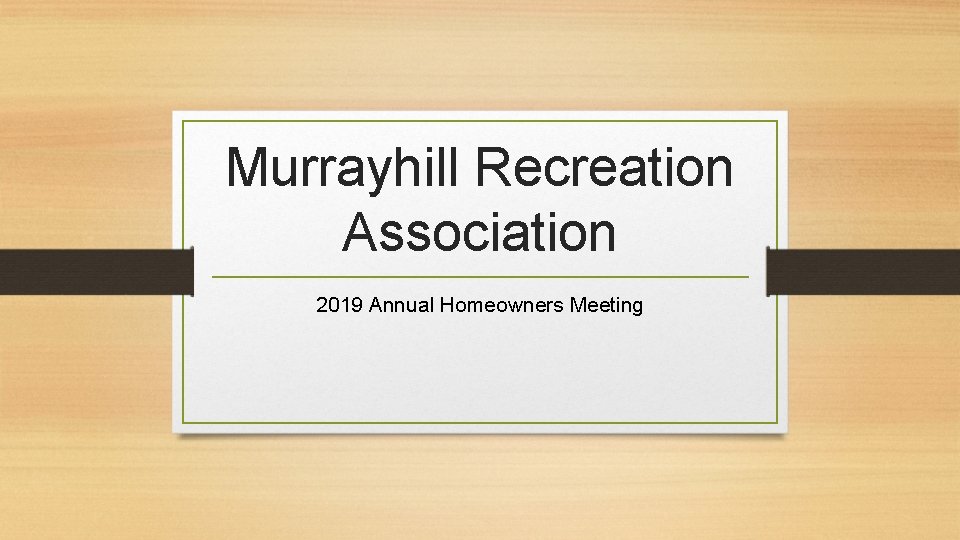 Murrayhill Recreation Association

2019 Annual Homeowners Meeting